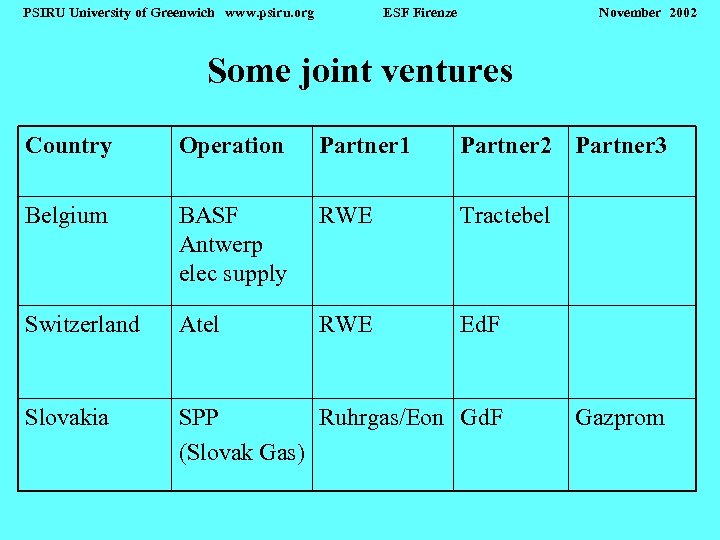 PSIRU University of Greenwich www.psiru.org ESF Firenze November 2002

Some joint ventures

| Country | Operation | Partner1 | Partner2 | Partner3 |
|---|---|---|---|---|
| Belgium | BASF Antwerp elec supply | RWE | Tractebel | |
| Switzerland | Atel | RWE | EdF | |
| Slovakia | SPP (Slovak Gas) | Ruhrgas/Eon | GdF | Gazprom |